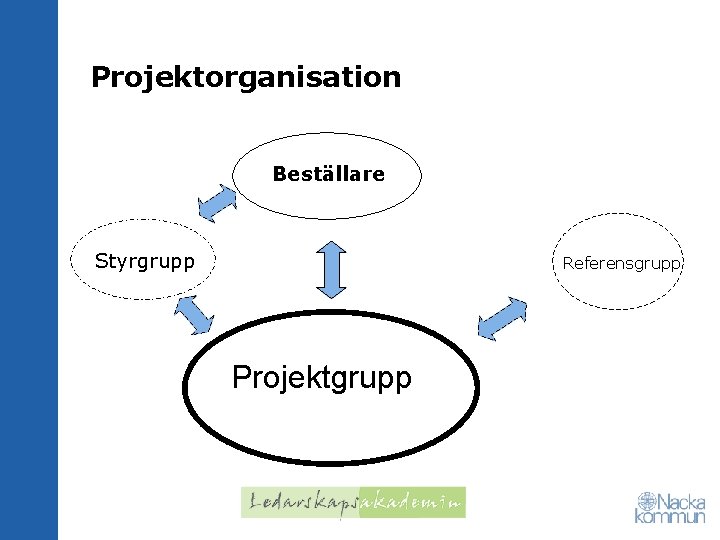 Projektorganisation

Beställare

Styrgrupp

Referensgrupp

Projektgrupp

Ledarskapsakademin

Nacka kommun